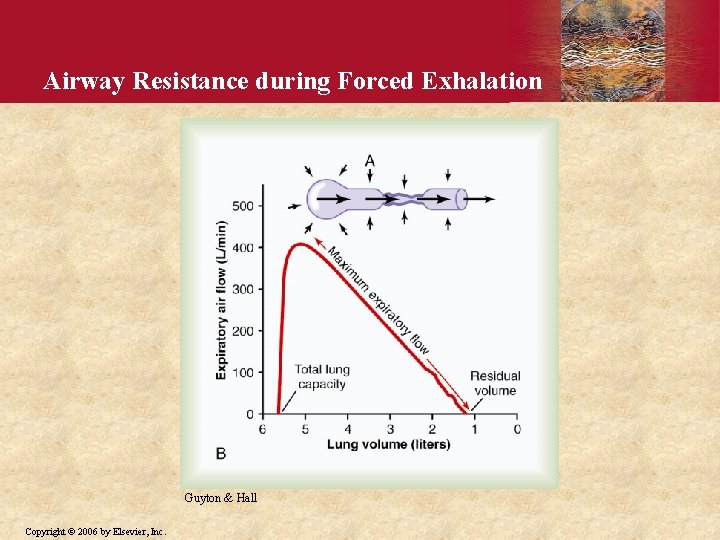 Airway Resistance during Forced Exhalation

A

Expiratory air flow (L/min)

500
400
300
200
100
0

Maximum expiratory flow

Total lung capacity

Residual volume

6 5 4 3 2 1 0

Lung volume (liters)

B

Guyton & Hall

Copyright © 2006 by Elsevier, Inc.